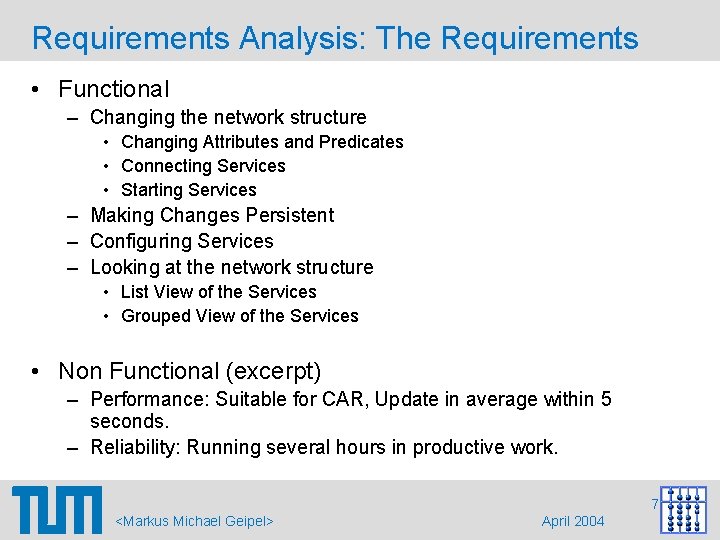 Requirements Analysis: The Requirements

• Functional
– Changing the network structure
• Changing Attributes and Predicates
• Connecting Services
• Starting Services
– Making Changes Persistent
– Configuring Services
– Looking at the network structure
• List View of the Services
• Grouped View of the Services

• Non Functional (excerpt)
– Performance: Suitable for CAR, Update in average within 5 seconds.
– Reliability: Running several hours in productive work.

TUM

<Markus Michael Geipel>

April 2004

7